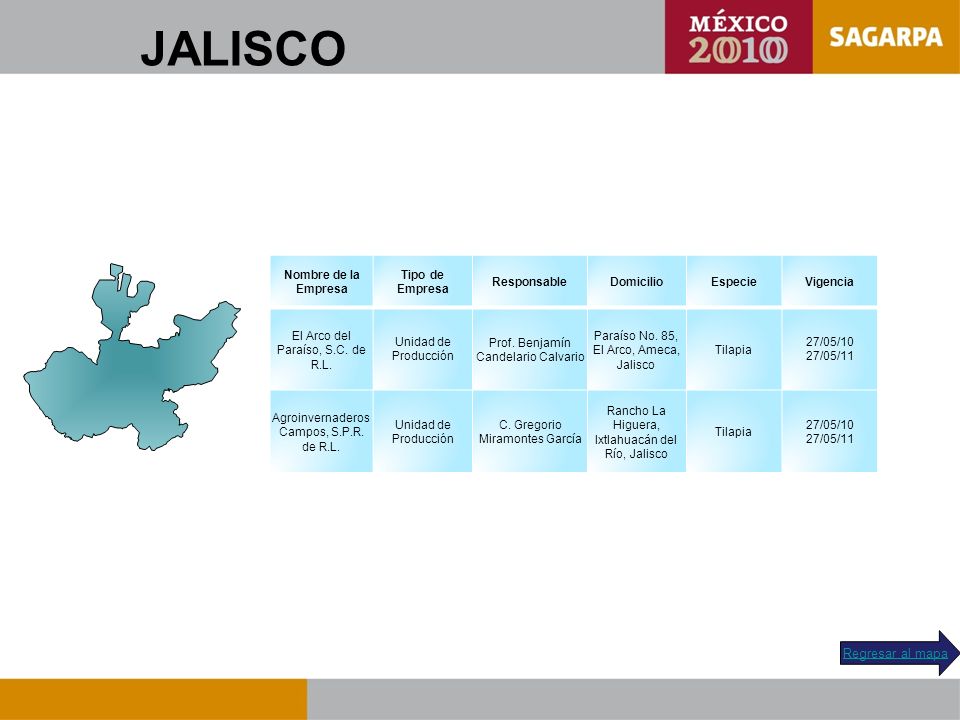 JALISCO

MÉXICO 2010

SAGARPA

| Nombre de la Empresa | Tipo de Empresa | Responsable | Domicilio | Especie | Vigencia |
|---|---|---|---|---|---|
| El Arco del Paraíso, S.C. de R.L. | Unidad de Producción | Prof. Benjamín Candelario Calvario | Paraíso No. 85, El Arco, Ameca, Jalisco | Tilapia | 27/05/10 27/05/11 |
| Agroinvernaderos Campos, S.P.R. de R.L. | Unidad de Producción | C. Gregorio Miramontes García | Rancho La Higuera, Ixtlahuacán del Río, Jalisco | Tilapia | 27/05/10 27/05/11 |

Regresar al mapa